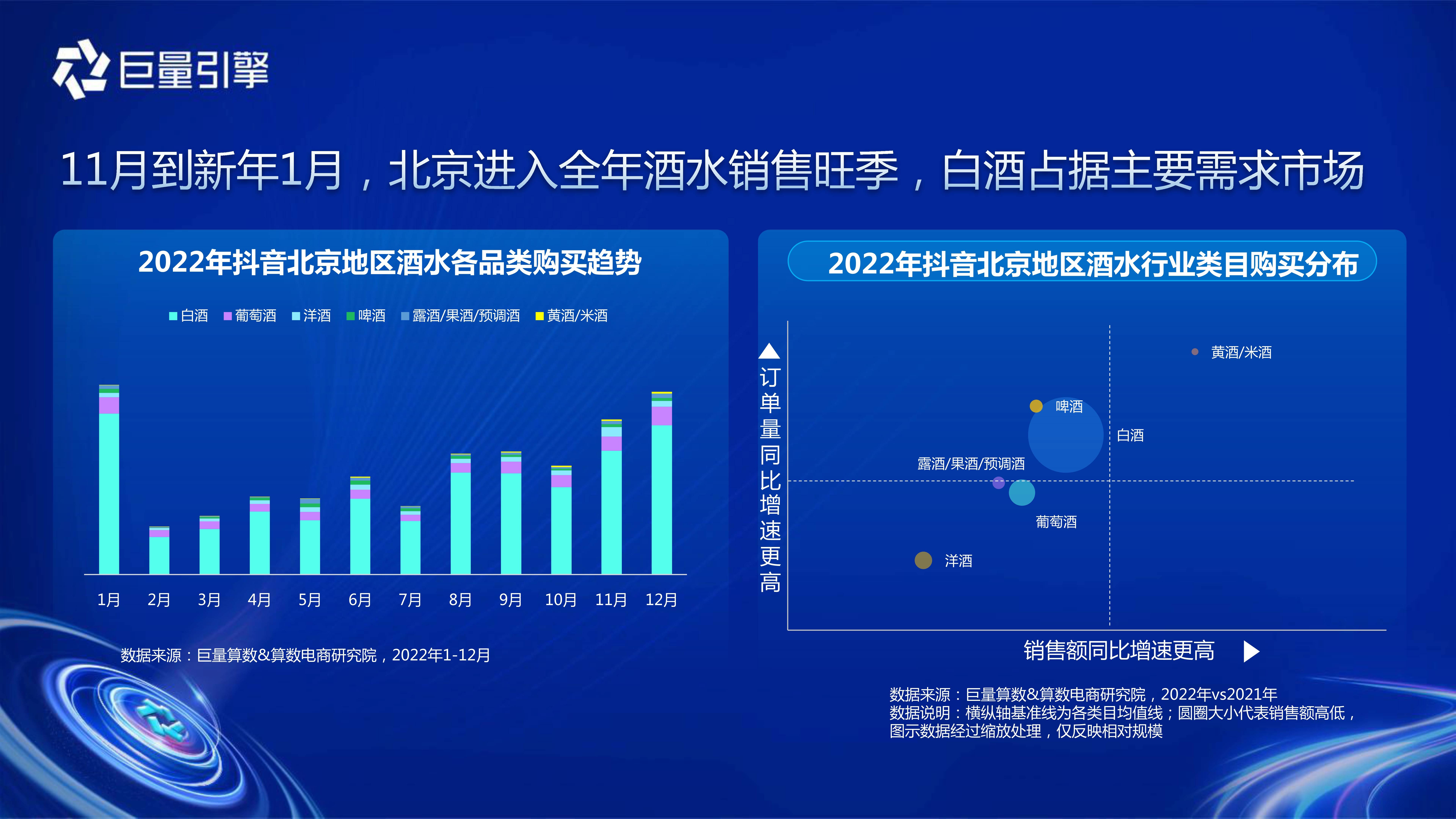 巨量引擎

11月到新年1月，北京进入全年酒水销售旺季，白酒占据主要需求市场

2022年抖音北京地区酒水各品类购买趋势

白酒 葡萄酒 洋酒 啤酒 露酒/果酒/预调酒 黄酒/米酒

1月 2月 3月 4月 5月 6月 7月 8月 9月 10月 11月 12月

数据来源：巨量算数&算数电商研究院，2022年1-12月

2022年抖音北京地区酒水行业类目购买分布

订单量同比增速更高

黄酒/米酒

啤酒

白酒

露酒/果酒/预调酒

葡萄酒

洋酒

销售额同比增速更高

数据来源：巨量算数&算数电商研究院，2022年vs2021年
数据说明：横纵轴基准线为各类目均值线；圆圈大小代表销售额高低，图示数据经过缩放处理，仅反映相对规模